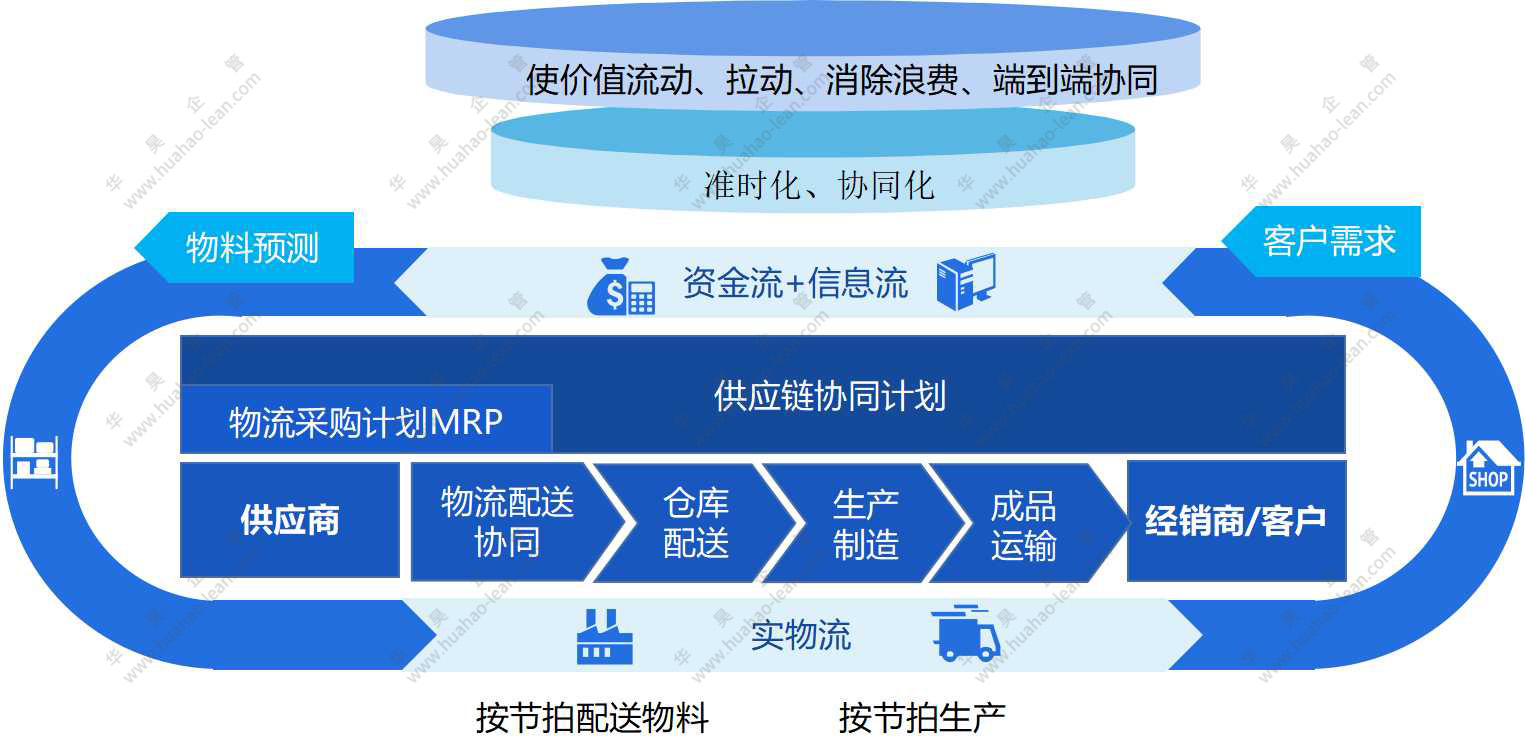 使价值流动、拉动、消除浪费、端到端协同

准时化、协同化

物料预测

客户需求

资金流+信息流

供应链协同计划

物流采购计划MRP

供应商

物流配送协同

仓库配送

生产制造

成品运输

经销商/客户

SHOP

实物流

按节拍配送物料

按节拍生产

华昊企管 www.huahao-lean.com